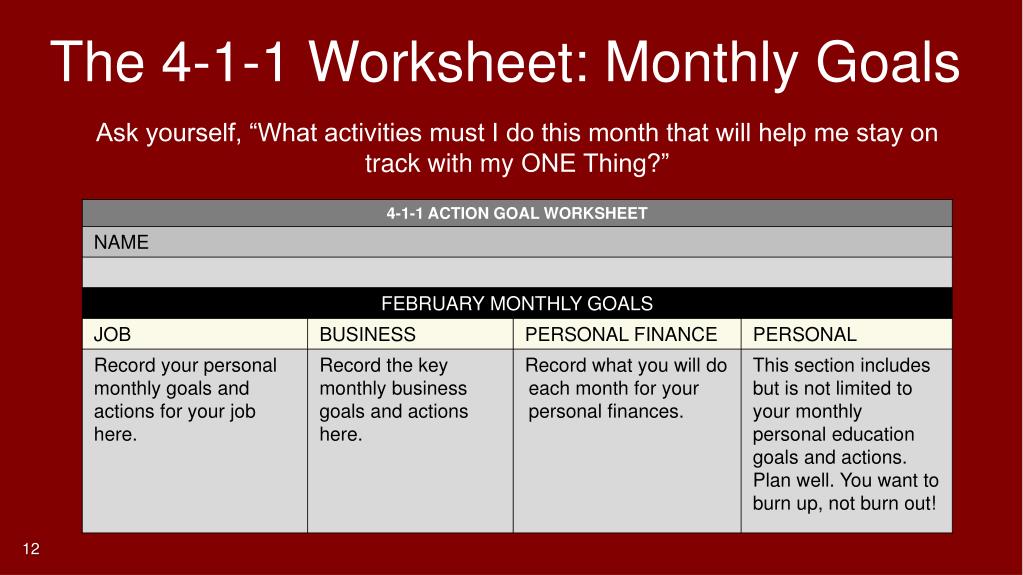 The 4-1-1 Worksheet: Monthly Goals

Ask yourself, “What activities must I do this month that will help me stay on track with my ONE Thing?”

4-1-1 ACTION GOAL WORKSHEET

NAME

FEBRUARY MONTHLY GOALS

| JOB | BUSINESS | PERSONAL FINANCE | PERSONAL |
|---|---|---|---|
| Record your personal monthly goals and actions for your job here. | Record the key monthly business goals and actions here. | Record what you will do each month for your personal finances. | This section includes but is not limited to your monthly personal education goals and actions. Plan well. You want to burn up, not burn out! |

12